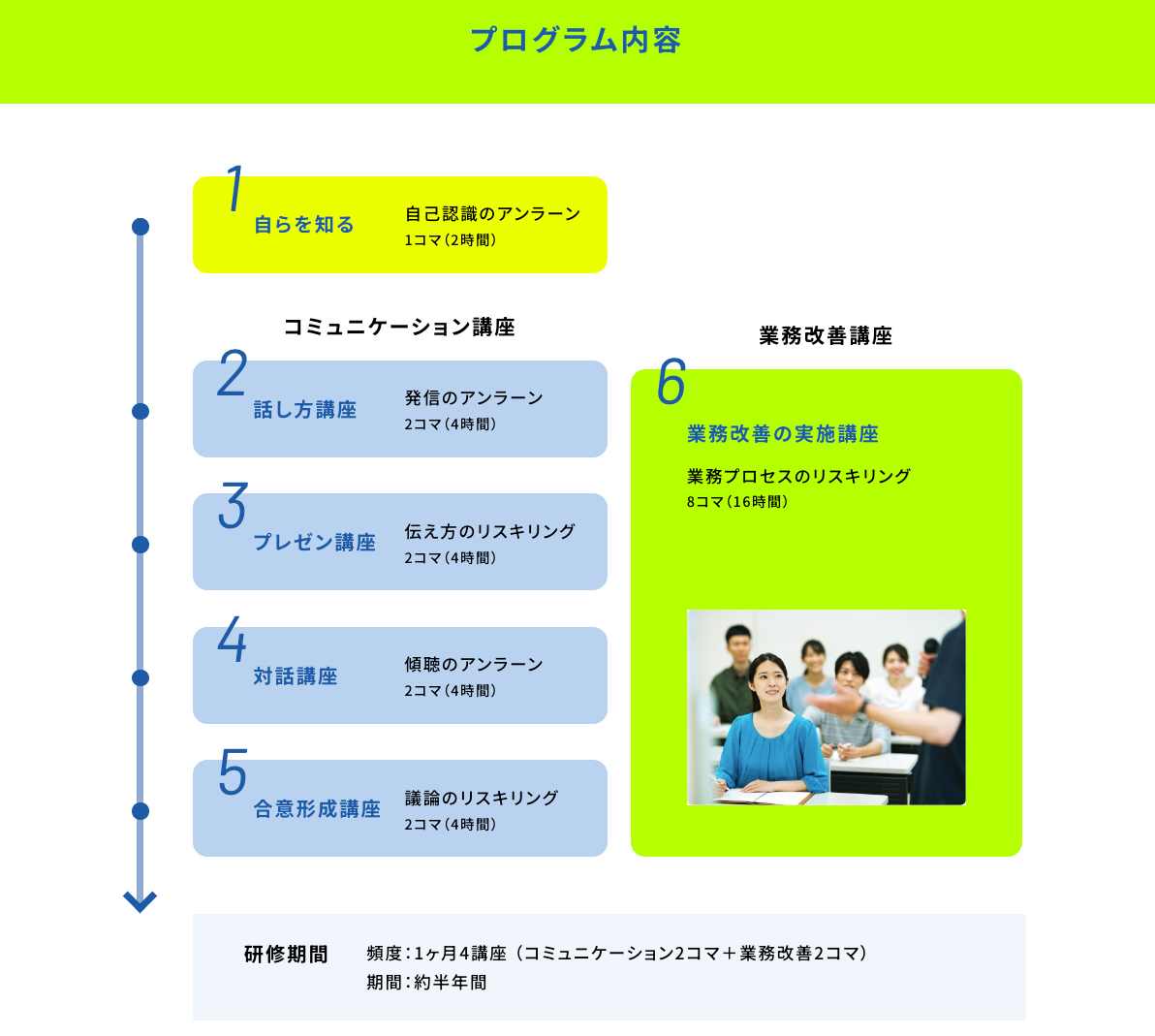 プログラム内容

1
自らを知る
自己認識のアンラーン
1コマ（2時間）

コミュニケーション講座

2
話し方講座
発信のアンラーン
2コマ（4時間）

3
プレゼン講座
伝え方のリスキリング
2コマ（4時間）

4
対話講座
傾聴のアンラーン
2コマ（4時間）

5
合意形成講座
議論のリスキリング
2コマ（4時間）

業務改善講座

6
業務改善の実施講座
業務プロセスのリスキリング
8コマ（16時間）

研修期間
頻度：1ヶ月4講座（コミュニケーション2コマ＋業務改善2コマ）
期間：約半年間